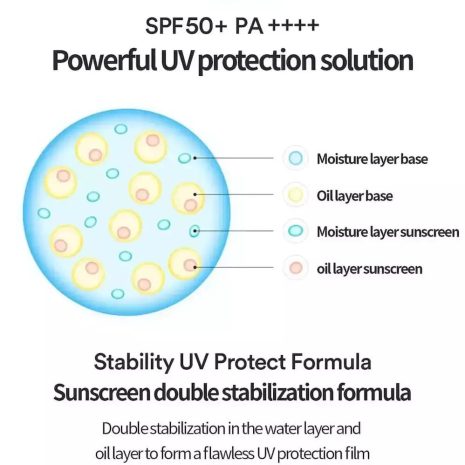 SPF50+ PA ++++

Powerful UV protection solution

Moisture layer base

Oil layer base

Moisture layer sunscreen

oil layer sunscreen

Stability UV Protect Formula

Sunscreen double stabilization formula

Double stabilization in the water layer and oil layer to form a flawless UV protection film